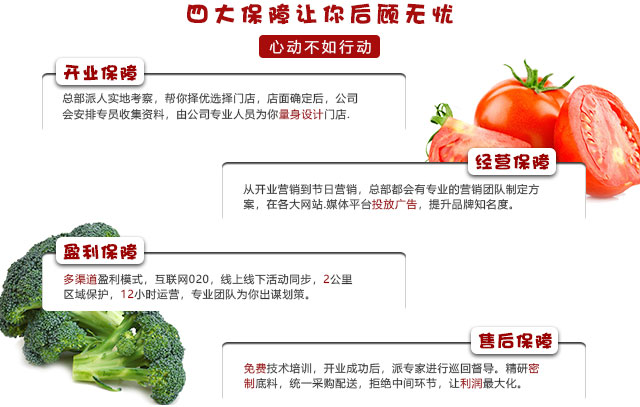 四大保障让你后顾无忧

心动不如行动

开业保障

总部派人实地考察，帮你择优选择门店，店面确定后，公司会安排专员收集资料，由公司专业人员为你量身设计门店.

经营保障

从开业营销到节日营销，总部都会有专业的营销团队制定方案，在各大网站.媒体平台投放广告，提升品牌知名度。

盈利保障

多渠道盈利模式，互联网020，线上线下活动同步，2公里区域保护，12小时运营，专业团队为你出谋划策。

售后保障

免费技术培训，开业成功后，派专家进行巡回督导。精研密制底料，统一采购配送，拒绝中间环节，让利润最大化。